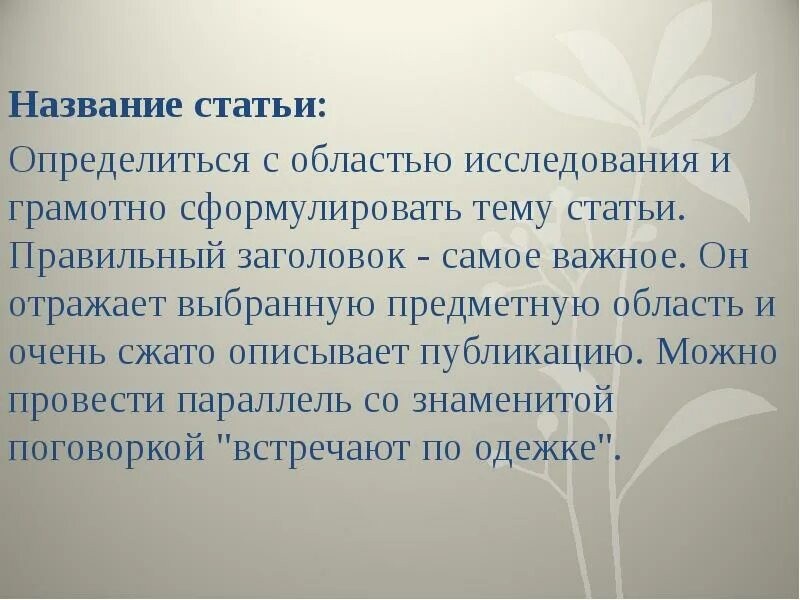 Название статьи:

Определиться с областью исследования и грамотно сформулировать тему статьи. Правильный заголовок - самое важное. Он отражает выбранную предметную область и очень сжато описывает публикацию. Можно провести параллель со знаменитой поговоркой "встречают по одежке".